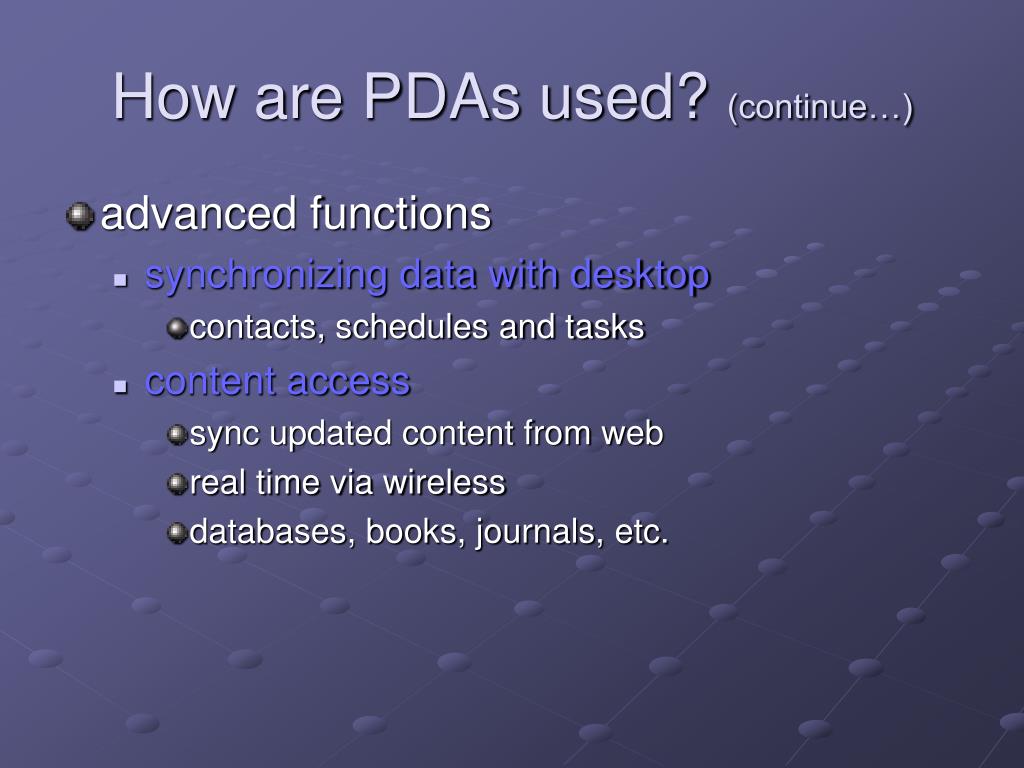 How are PDAs used? (continue…)

advanced functions

synchronizing data with desktop

contacts, schedules and tasks

content access

sync updated content from web

real time via wireless

databases, books, journals, etc.